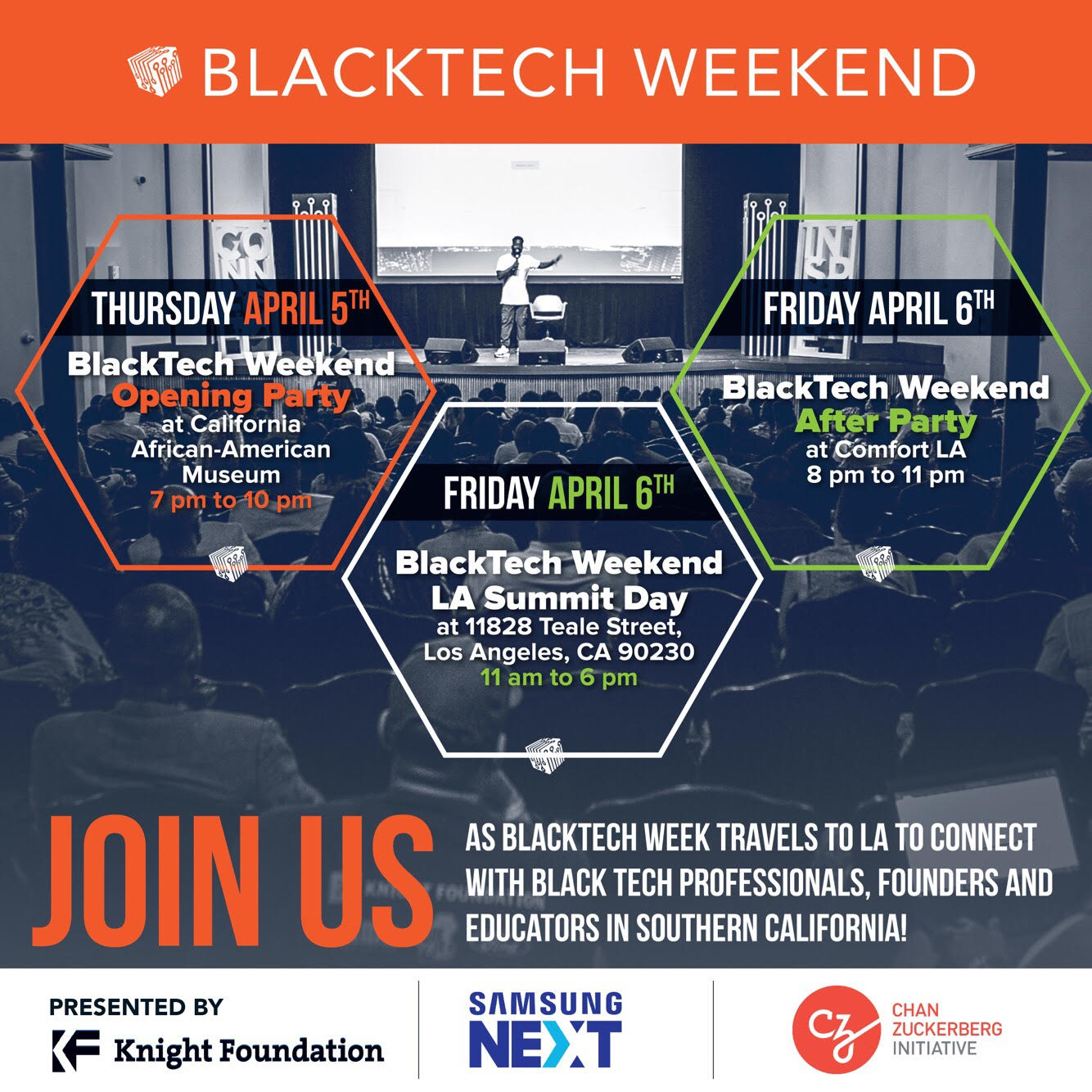 BLACKTECH WEEKEND

THURSDAY APRIL 5TH
BlackTech Weekend Opening Party at California African-American Museum 7 pm to 10 pm

FRIDAY APRIL 6TH
BlackTech Weekend LA Summit Day at 11828 Teale Street, Los Angeles, CA 90230 11 am to 6 pm

FRIDAY APRIL 6TH
BlackTech Weekend After Party at Comfort LA 8 pm to 11 pm

JOIN US AS BLACKTECH WEEK TRAVELS TO LA TO CONNECT WITH BLACK TECH PROFESSIONALS, FOUNDERS AND EDUCATORS IN SOUTHERN CALIFORNIA!

PRESENTED BY
KF Knight Foundation

SAMSUNG NEXT

CZ CHAN ZUCKERBERG INITIATIVE